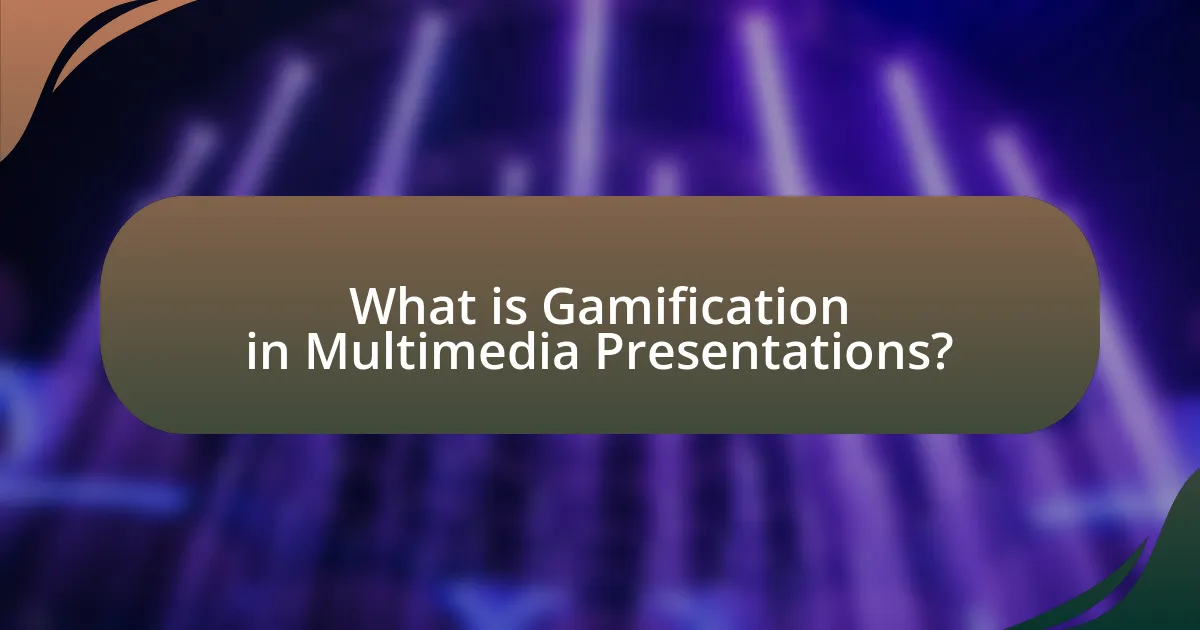 What is Gamification in Multimedia Presentations?